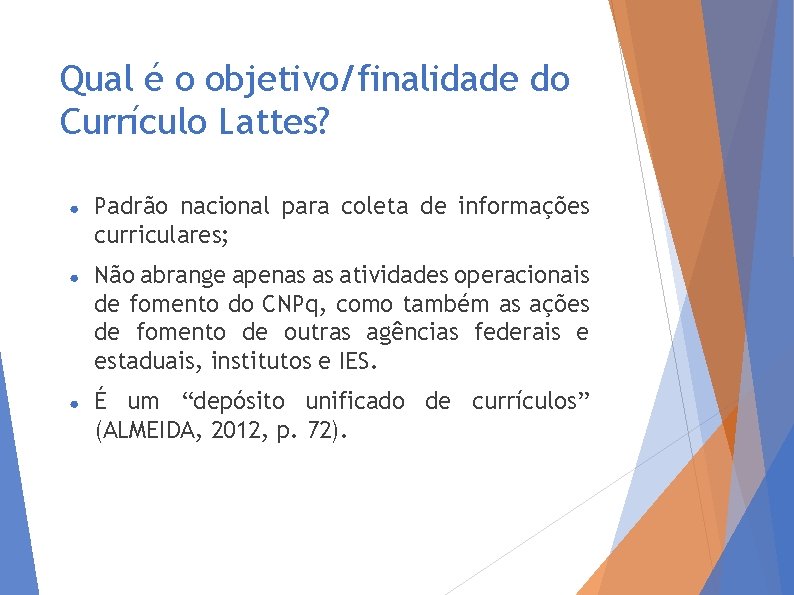 Qual é o objetivo/finalidade do Currículo Lattes?

● Padrão nacional para coleta de informações curriculares;

● Não abrange apenas as atividades operacionais de fomento do CNPq, como também as ações de fomento de outras agências federais e estaduais, institutos e IES.

● É um “depósito unificado de currículos” (ALMEIDA, 2012, p. 72).